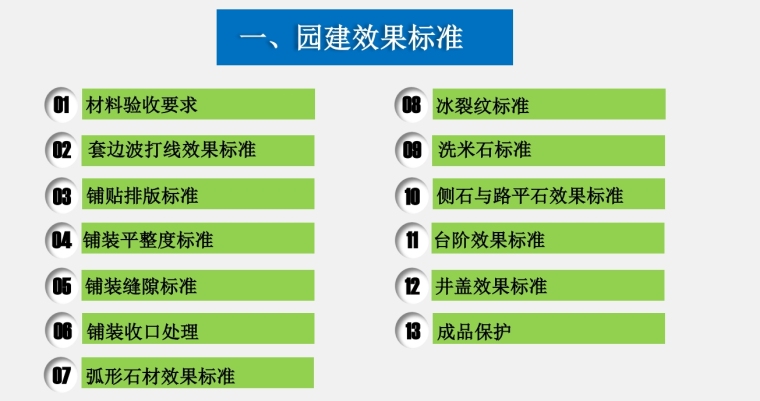 一、园建效果标准

01 材料验收要求
02 套边波打线效果标准
03 铺贴排版标准
04 铺装平整度标准
05 铺装缝隙标准
06 铺装收口处理
07 弧形石材效果标准

08 冰裂纹标准
09 洗米石标准
10 侧石与路平石效果标准
11 台阶效果标准
12 井盖效果标准
13 成品保护